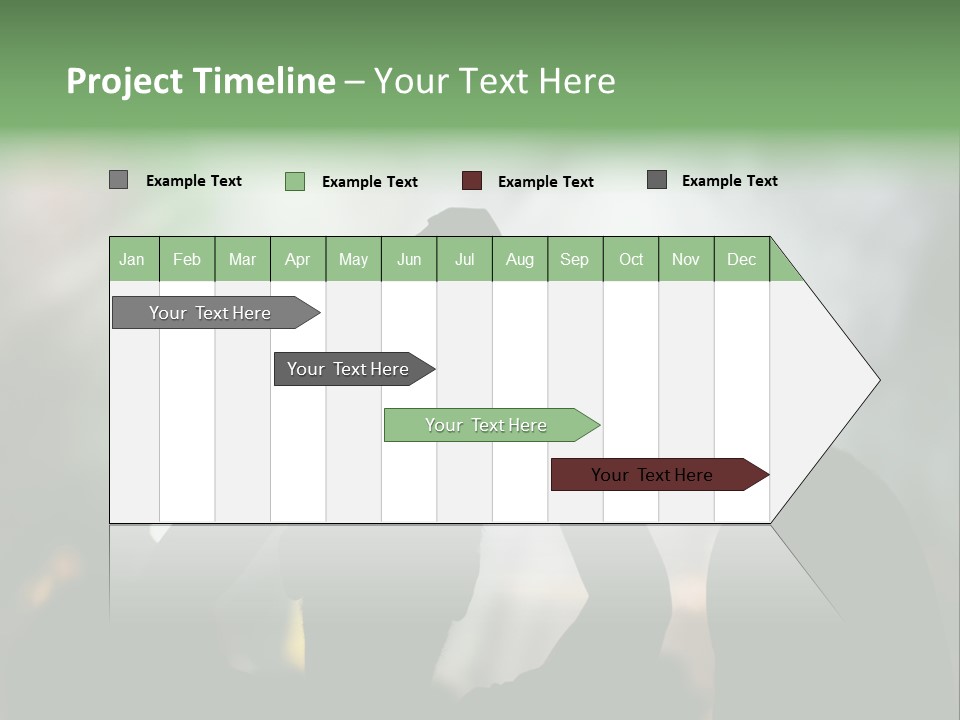 Project Timeline – Your Text Here

Example Text
Example Text
Example Text
Example Text

| Jan | Feb | Mar | Apr | May | Jun | Jul | Aug | Sep | Oct | Nov | Dec |
|---|---|---|---|---|---|---|---|---|---|---|---|

Your Text Here

Your Text Here

Your Text Here

Your Text Here